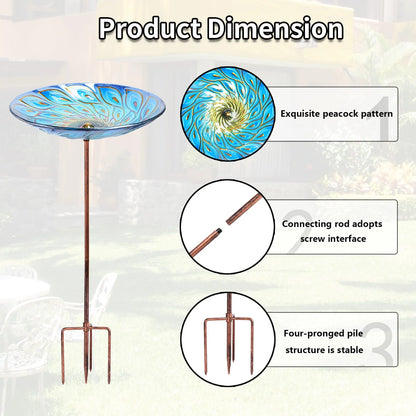 Product Dimension

1
Exquisite peacock pattern

2
Connecting rod adopts screw interface

3
Four-pronged pile structure is stable